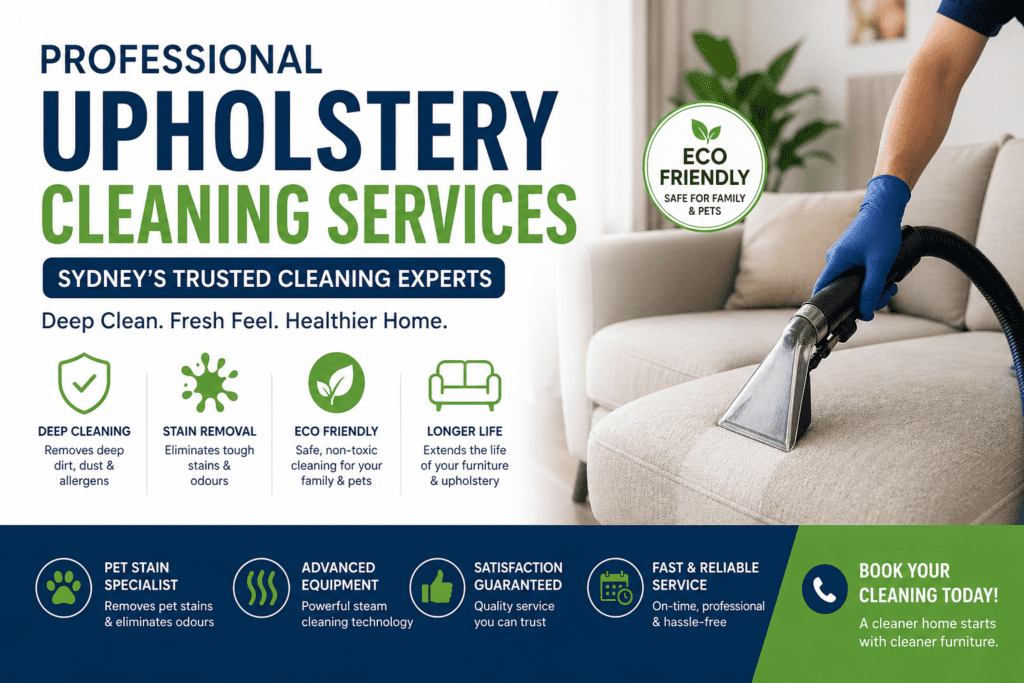 PROFESSIONAL
UPHOLSTERY
CLEANING SERVICES

SYDNEY'S TRUSTED CLEANING EXPERTS

Deep Clean. Fresh Feel. Healthier Home.

ECO FRIENDLY
SAFE FOR FAMILY & PETS

DEEP CLEANING
Removes deep dirt, dust & allergens

STAIN REMOVAL
Eliminates tough stains & odours

ECO FRIENDLY
Safe, non-toxic cleaning for your family & pets

LONGER LIFE
Extends the life of your furniture & upholstery

PET STAIN SPECIALIST
Removes pet stains & eliminates odours

ADVANCED EQUIPMENT
Powerful steam cleaning technology

SATISFACTION GUARANTEED
Quality service you can trust

FAST & RELIABLE SERVICE
On-time, professional & hassle-free

BOOK YOUR CLEANING TODAY!
A cleaner home starts with cleaner furniture.